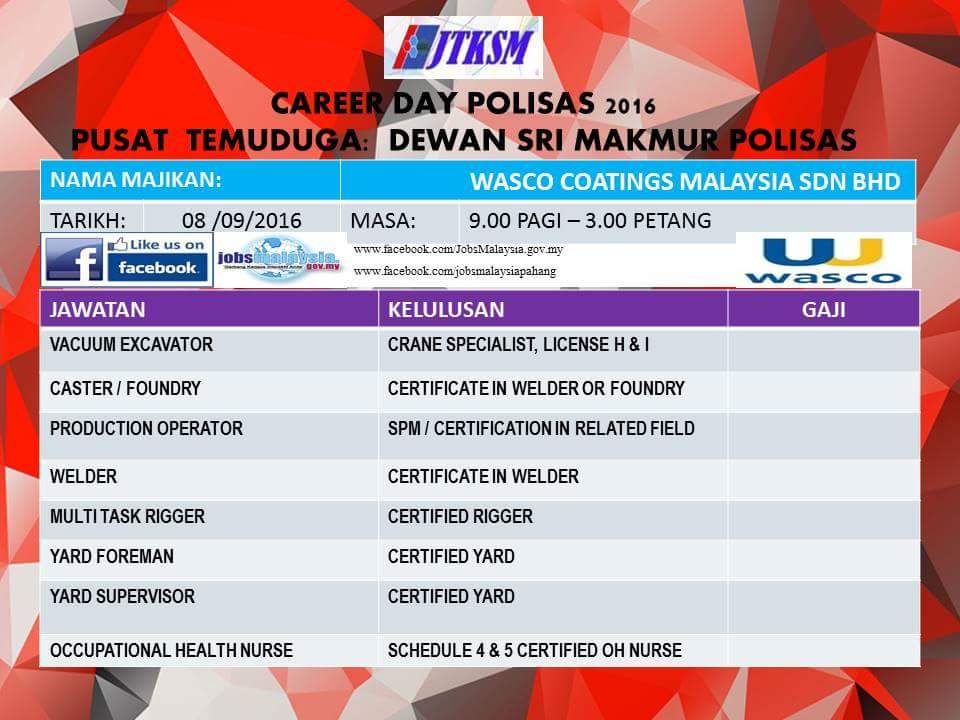 JTKSM

CAREER DAY POLISAS 2016
PUSAT TEMUDUGA: DEWAN SRI MAKMUR POLISAS

| NAMA MAJIKAN: | | WASCO COATINGS MALAYSIA SDN BHD | |
|---|---|---|---|
| TARIKH: | 08 /09/2016 | MASA: | 9.00 PAGI – 3.00 PETANG |

Like us on facebook

jobsmalaysia.gov.my

www.facebook.com/JobsMalaysia.gov.my
www.facebook.com/jobsmalaysiapahang

wasco

| JAWATAN | KELULUSAN | GAJI |
|---|---|---|
| VACUUM EXCAVATOR | CRANE SPECIALIST, LICENSE H & I | |
| CASTER / FOUNDRY | CERTIFICATE IN WELDER OR FOUNDRY | |
| PRODUCTION OPERATOR | SPM / CERTIFICATION IN RELATED FIELD | |
| WELDER | CERTIFICATE IN WELDER | |
| MULTI TASK RIGGER | CERTIFIED RIGGER | |
| YARD FOREMAN | CERTIFIED YARD | |
| YARD SUPERVISOR | CERTIFIED YARD | |
| OCCUPATIONAL HEALTH NURSE | SCHEDULE 4 & 5 CERTIFIED OH NURSE | |